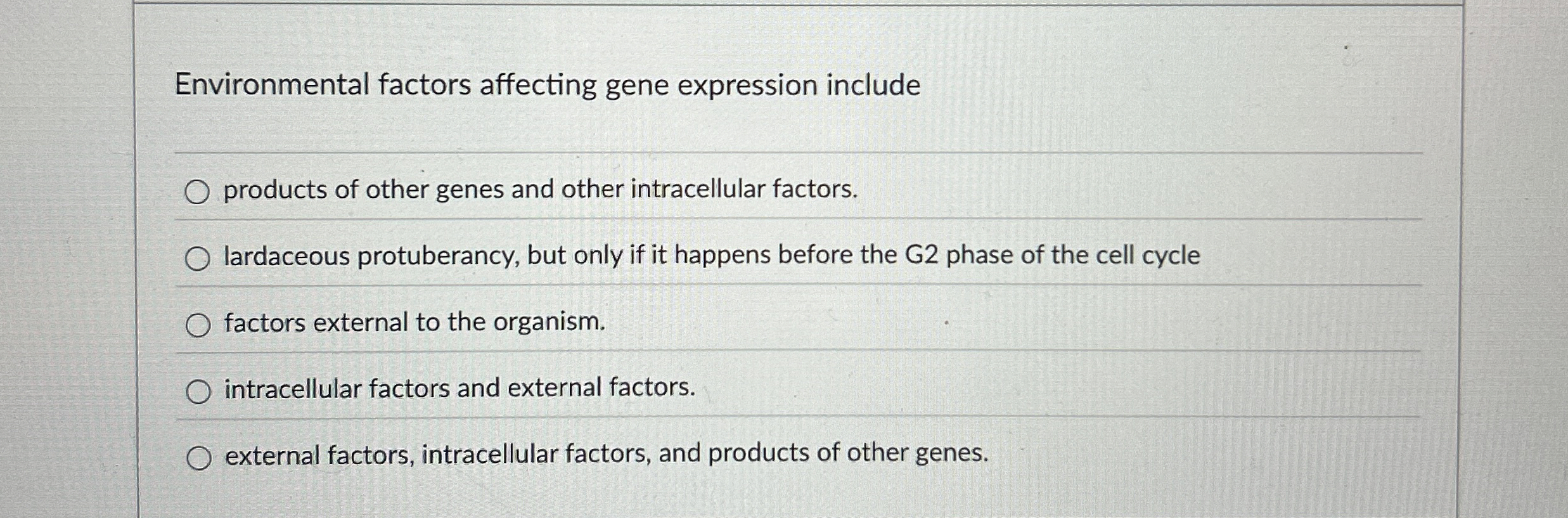 Environmental factors affecting gene expression include

products of other genes and other intracellular factors.

lardaceous protuberancy, but only if it happens before the G2 phase of the cell cycle

factors external to the organism.

intracellular factors and external factors.

external factors, intracellular factors, and products of other genes.